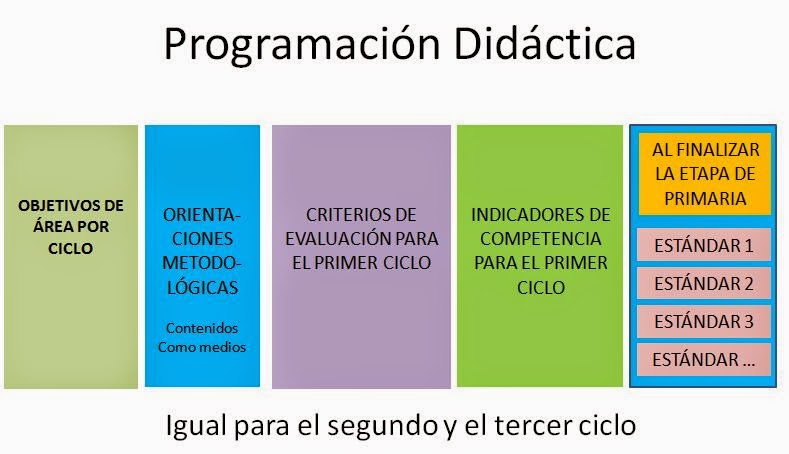 Programación Didáctica

OBJETIVOS DE ÁREA POR CICLO

ORIENTACIONES METODOLÓGICAS

Contenidos Como medios

CRITERIOS DE EVALUACIÓN PARA EL PRIMER CICLO

INDICADORES DE COMPETENCIA PARA EL PRIMER CICLO

AL FINALIZAR LA ETAPA DE PRIMARIA

ESTÁNDAR 1

ESTÁNDAR 2

ESTÁNDAR 3

ESTÁNDAR ...

Igual para el segundo y el tercer ciclo